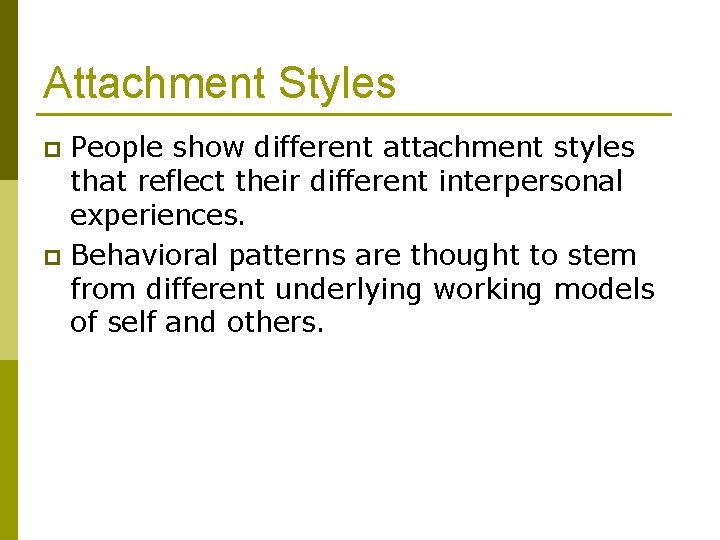 Attachment Styles

People show different attachment styles that reflect their different interpersonal experiences.

Behavioral patterns are thought to stem from different underlying working models of self and others.